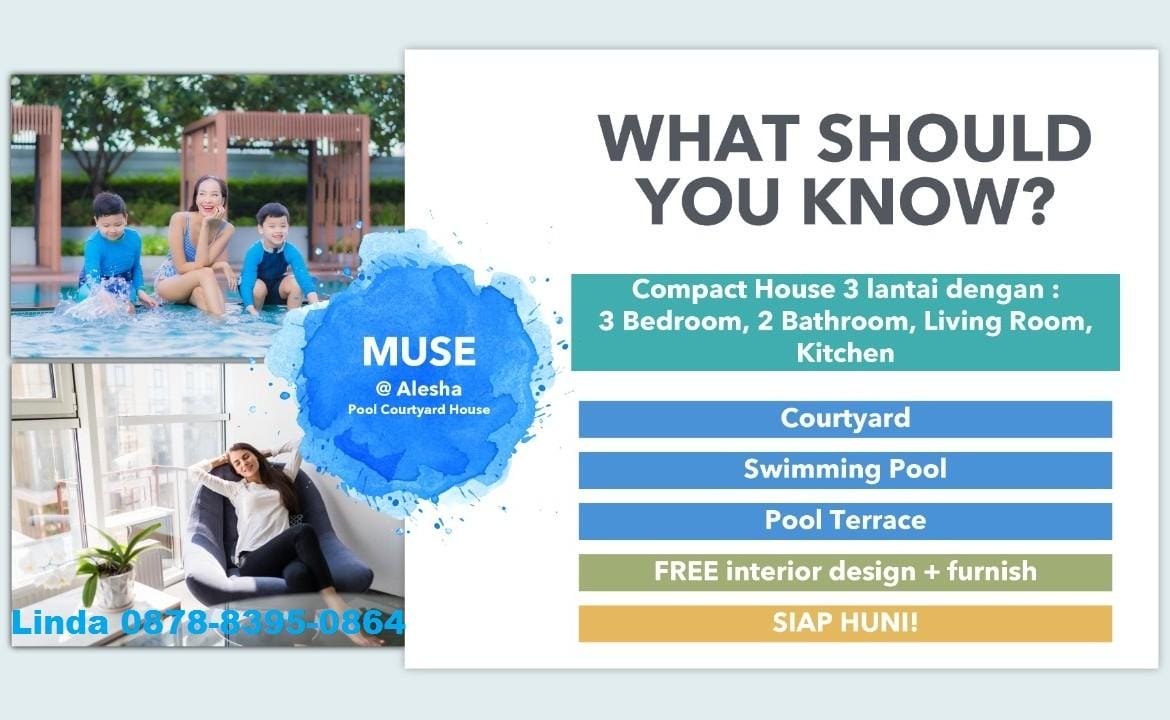 MUSE
@ Alesha
Pool Courtyard House

Linda 0878-8395-0864

WHAT SHOULD YOU KNOW?

Compact House 3 lantai dengan :
3 Bedroom, 2 Bathroom, Living Room, Kitchen

Courtyard

Swimming Pool

Pool Terrace

FREE interior design + furnish

SIAP HUNI!